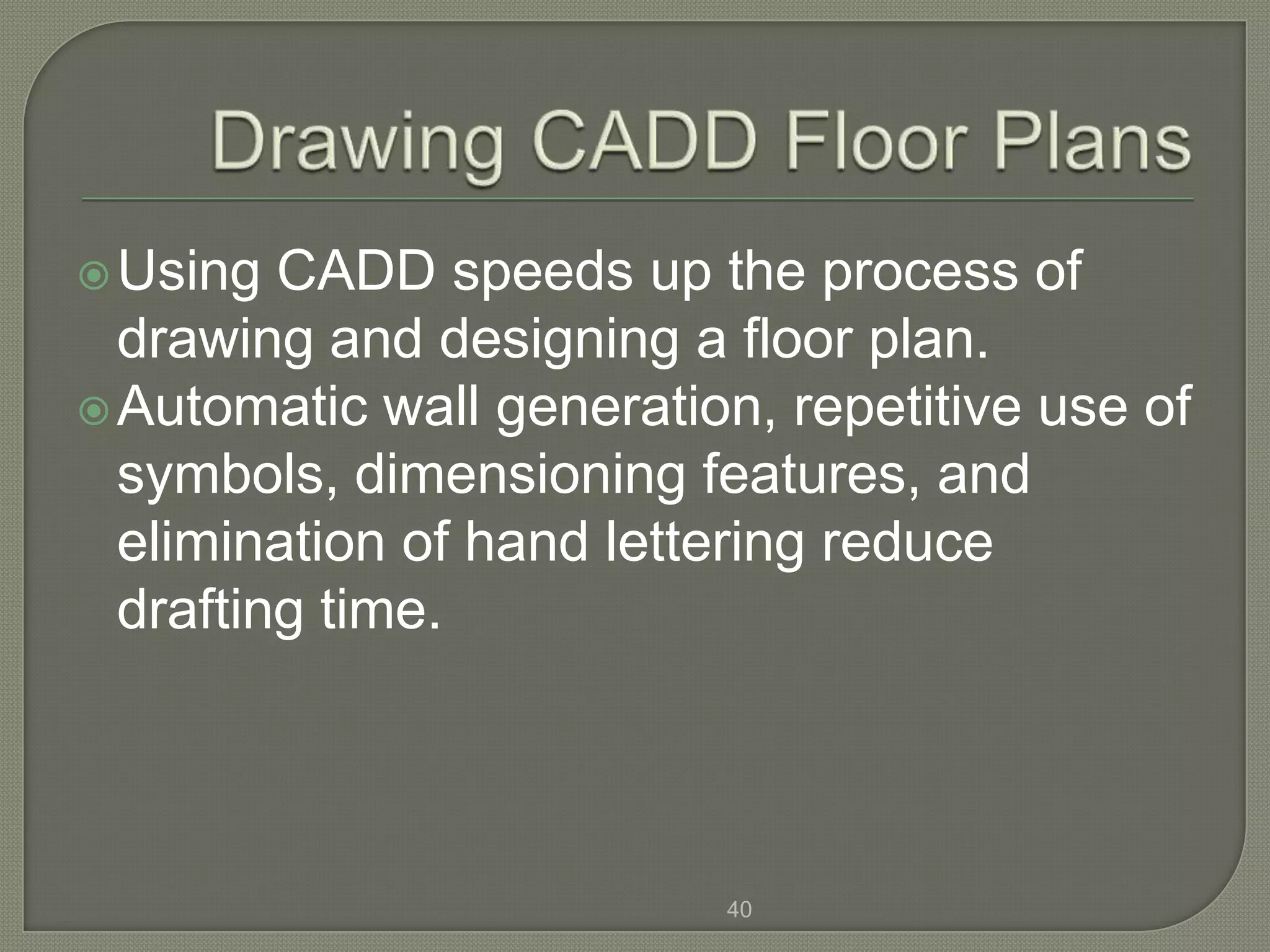 Drawing CADD Floor Plans

Using CADD speeds up the process of drawing and designing a floor plan.

Automatic wall generation, repetitive use of symbols, dimensioning features, and elimination of hand lettering reduce drafting time.

40